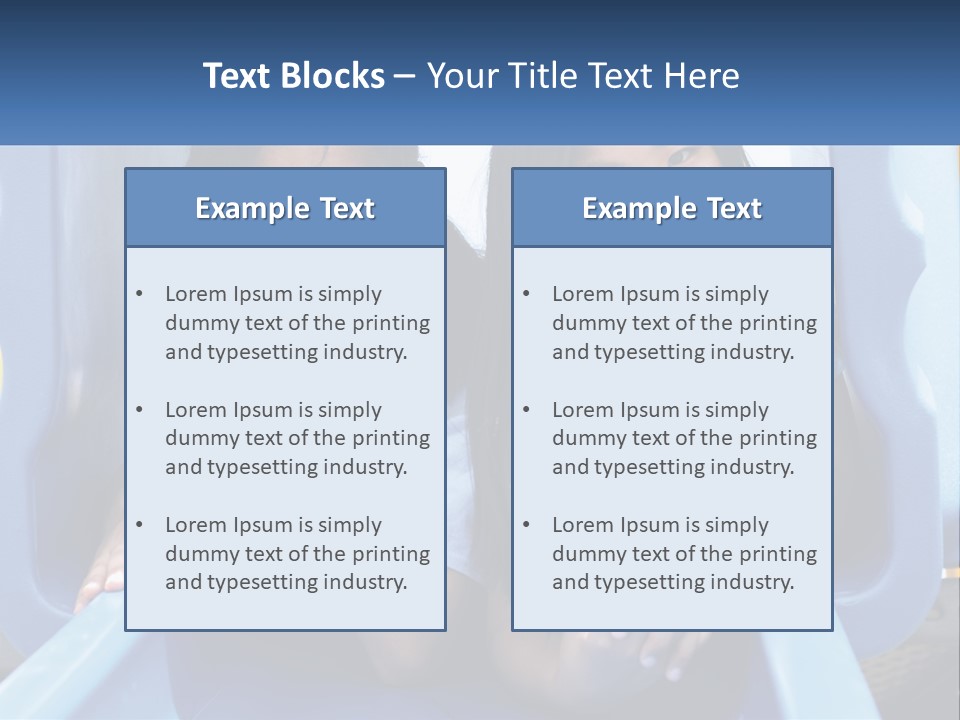 Text Blocks – Your Title Text Here

Example Text

• Lorem Ipsum is simply dummy text of the printing and typesetting industry.

• Lorem Ipsum is simply dummy text of the printing and typesetting industry.

• Lorem Ipsum is simply dummy text of the printing and typesetting industry.

Example Text

• Lorem Ipsum is simply dummy text of the printing and typesetting industry.

• Lorem Ipsum is simply dummy text of the printing and typesetting industry.

• Lorem Ipsum is simply dummy text of the printing and typesetting industry.